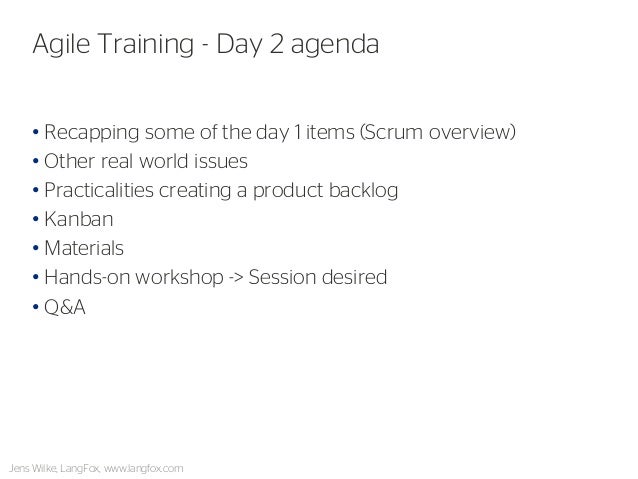 Agile Training - Day 2 agenda

• Recapping some of the day 1 items (Scrum overview)
• Other real world issues
• Practicalities creating a product backlog
• Kanban
• Materials
• Hands-on workshop -> Session desired
• Q&A

Jens Wilke, LangFox, www.langfox.com